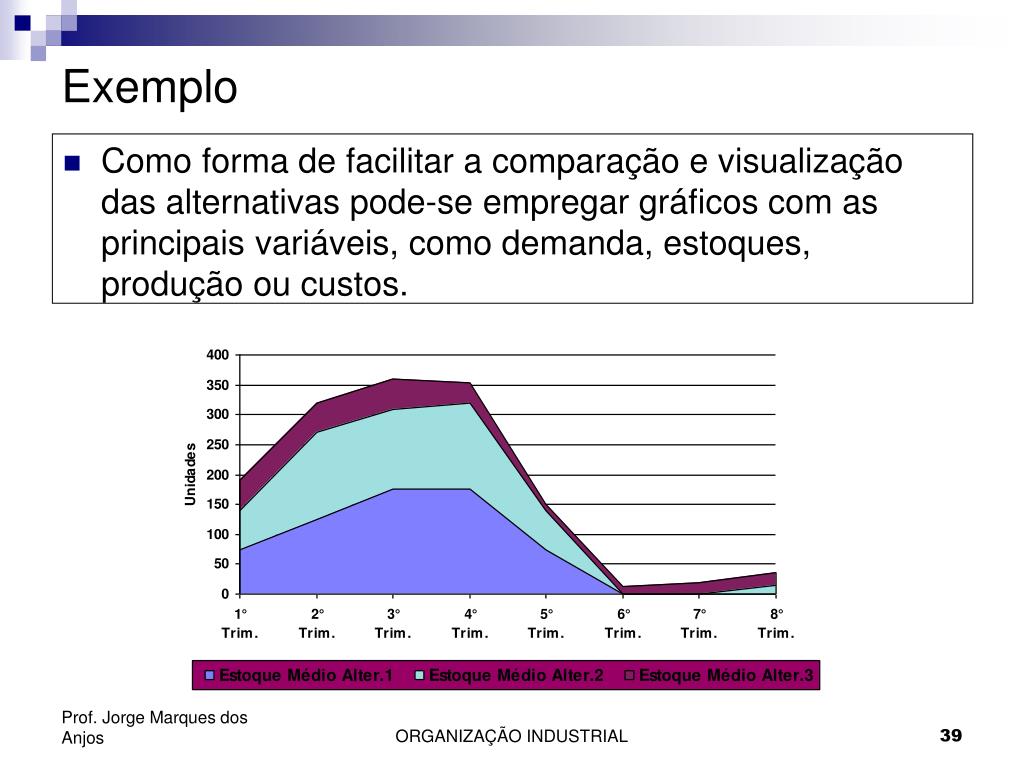 Exemplo

Como forma de facilitar a comparação e visualização das alternativas pode-se empregar gráficos com as principais variáveis, como demanda, estoques, produção ou custos.

400
350
300
250
200
150
100
50
0

Unidades

1° Trim.
2° Trim.
3° Trim.
4° Trim.
5° Trim.
6° Trim.
7° Trim.
8° Trim.

Estoque Médio Alter.1
Estoque Médio Alter.2
Estoque Médio Alter.3

Prof. Jorge Marques dos Anjos

ORGANIZAÇÃO INDUSTRIAL

39